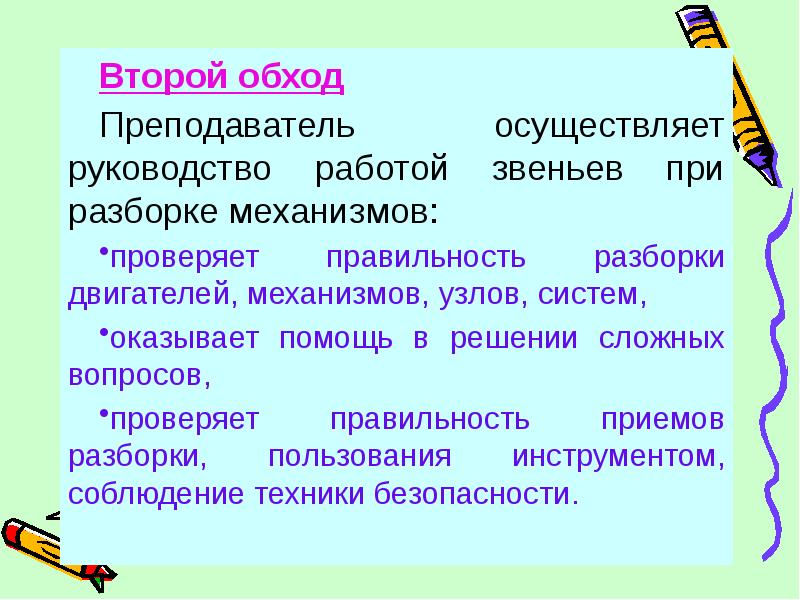 Второй обход

Преподаватель осуществляет руководство работой звеньев при разборке механизмов:

•проверяет правильность разборки двигателей, механизмов, узлов, систем,

•оказывает помощь в решении сложных вопросов,

•проверяет правильность приемов разборки, пользования инструментом, соблюдение техники безопасности.